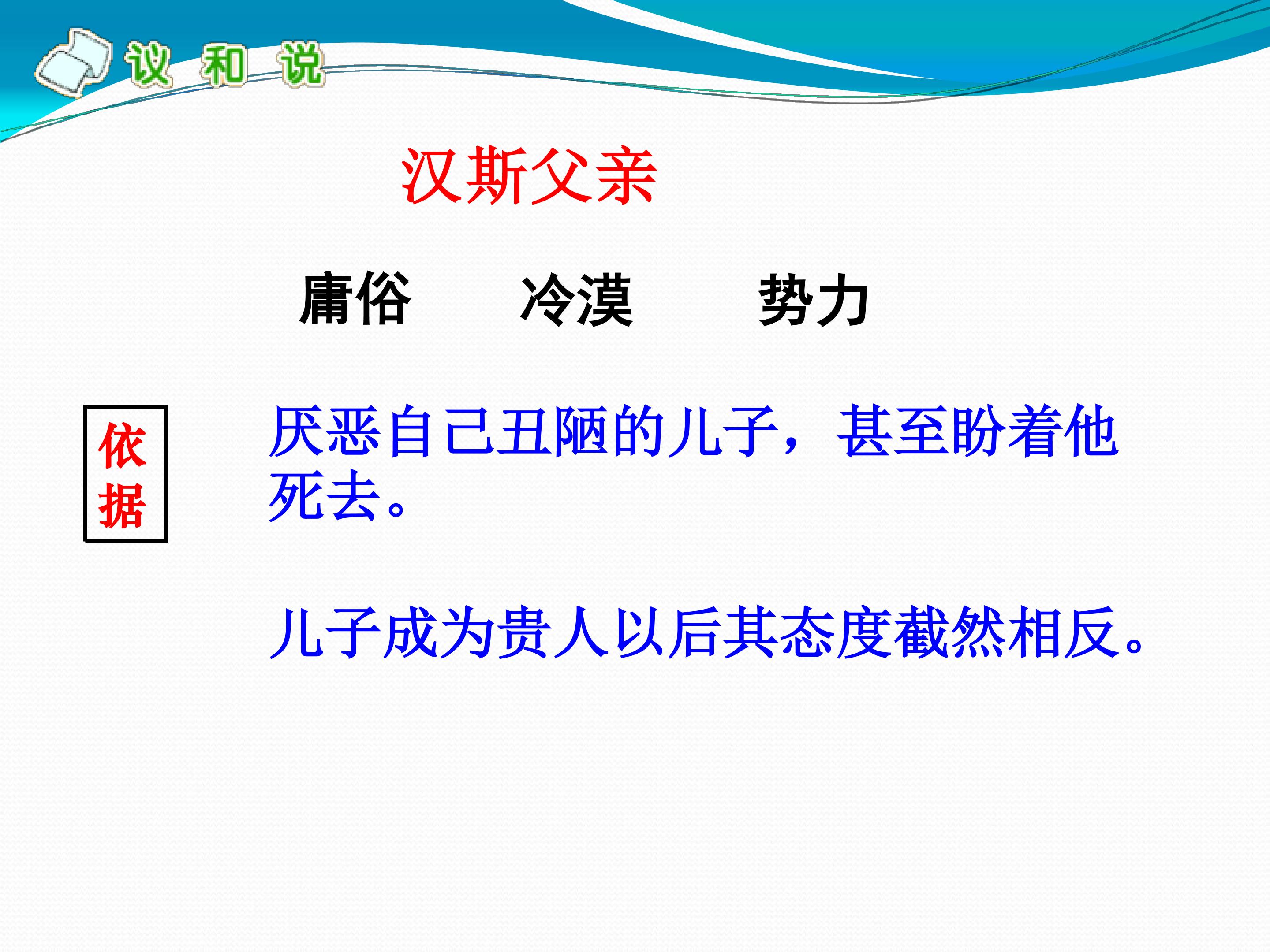 议 和 说

汉斯父亲

庸俗 冷漠 势力

依据

厌恶自己丑陋的儿子，甚至盼着他死去。

儿子成为贵人以后其态度截然相反。